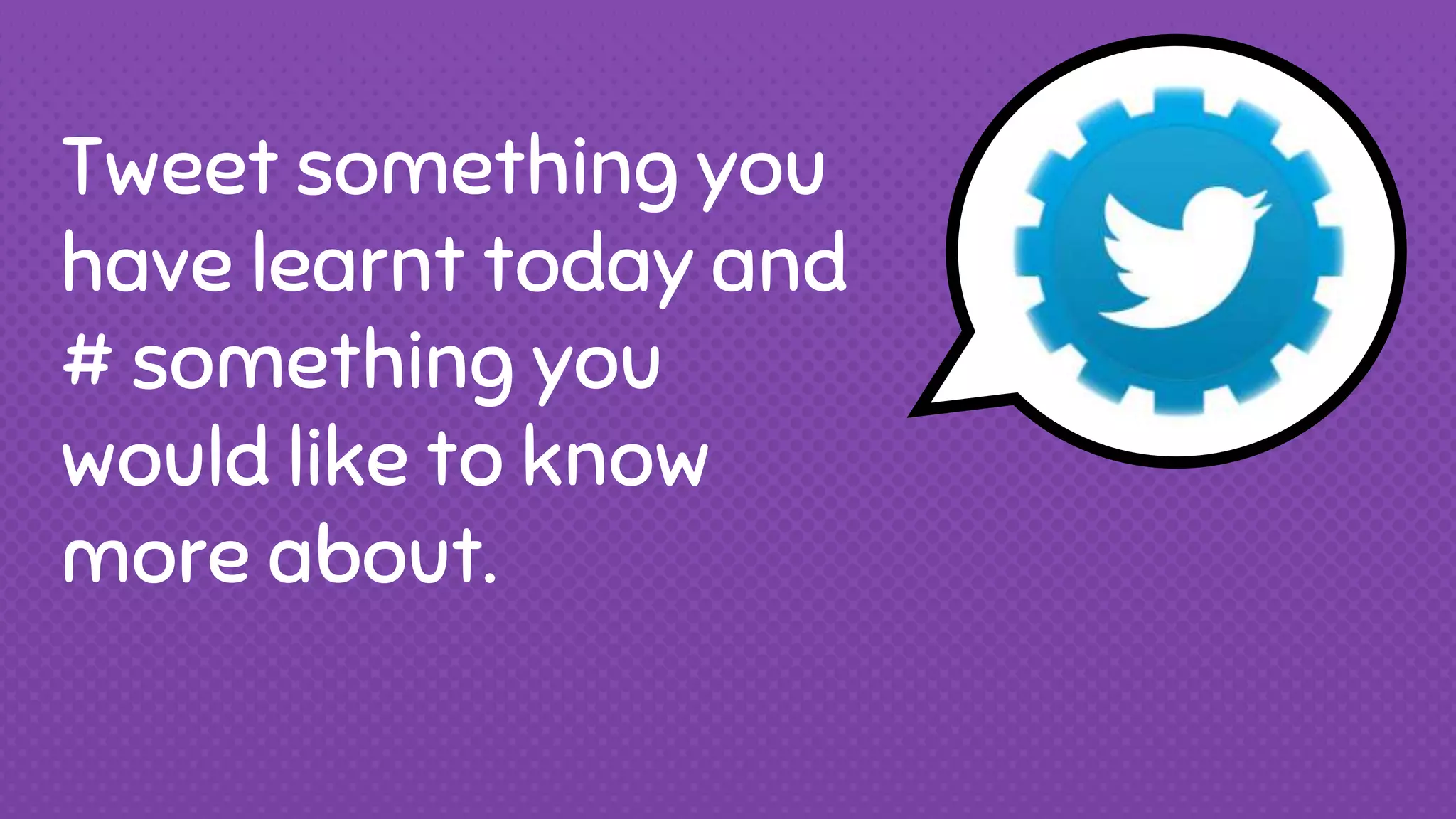 Tweet something you have learnt today and # something you would like to know more about.